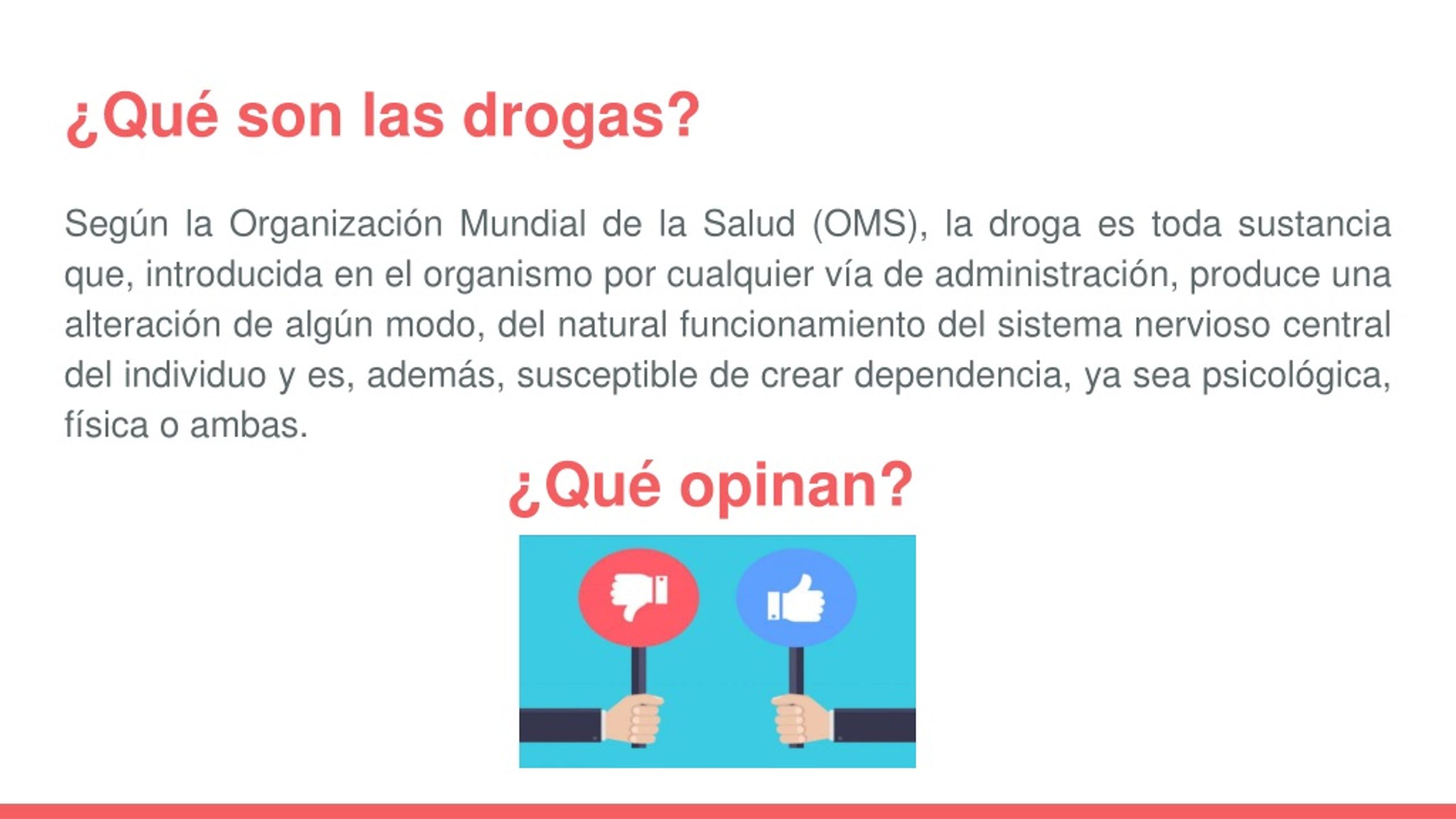 ¿Qué son las drogas?

Según la Organización Mundial de la Salud (OMS), la droga es toda sustancia que, introducida en el organismo por cualquier vía de administración, produce una alteración de algún modo, del natural funcionamiento del sistema nervioso central del individuo y es, además, susceptible de crear dependencia, ya sea psicológica, física o ambas.

¿Qué opinan?